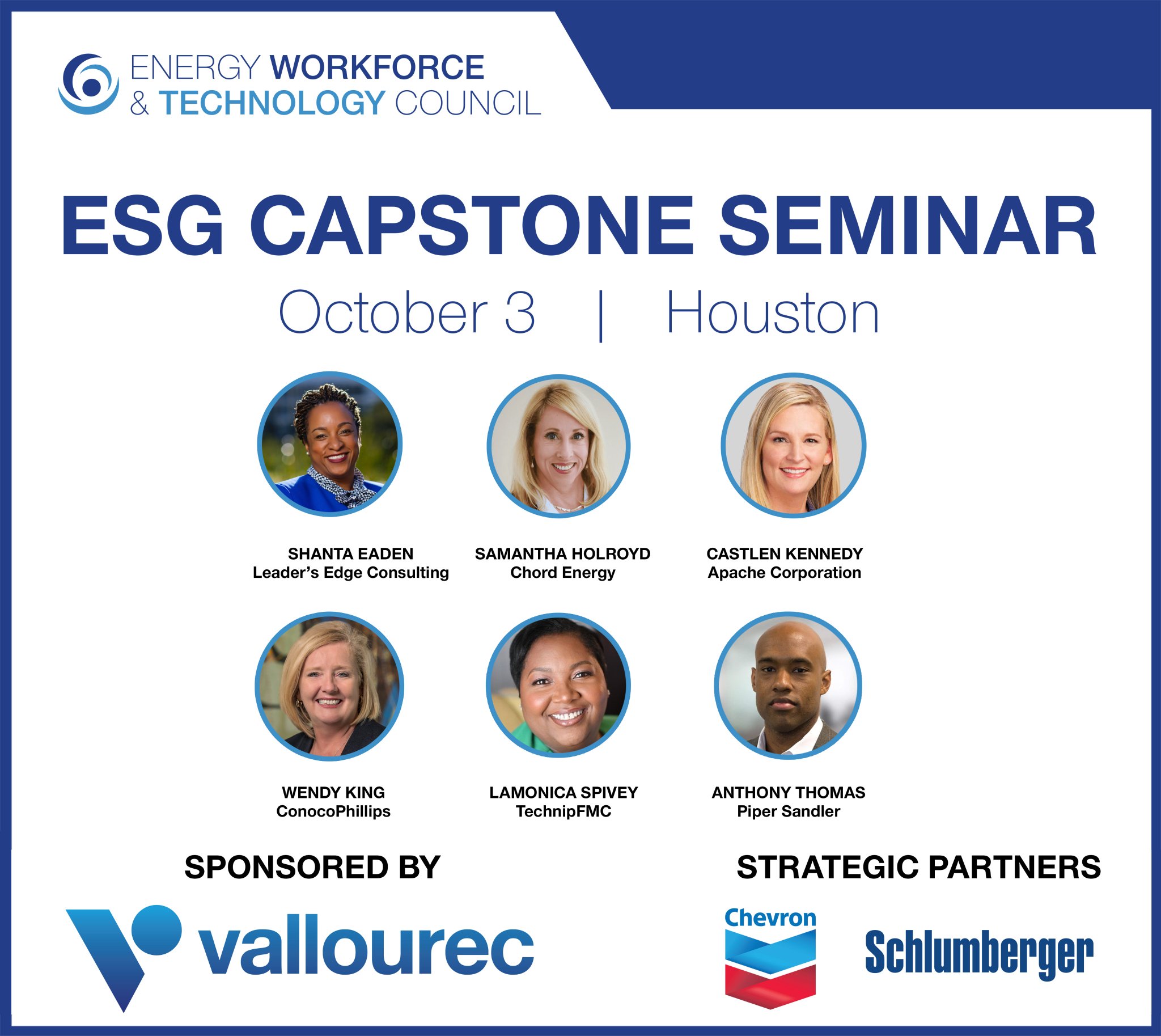 ENERGY WORKFORCE & TECHNOLOGY COUNCIL

ESG CAPSTONE SEMINAR

October 3 | Houston

SHANTA EADEN
Leader's Edge Consulting

SAMANTHA HOLROYD
Chord Energy

CASTLEN KENNEDY
Apache Corporation

WENDY KING
ConocoPhillips

LAMONICA SPIVEY
TechnipFMC

ANTHONY THOMAS
Piper Sandler

SPONSORED BY

vallourec

STRATEGIC PARTNERS

Chevron

Schlumberger